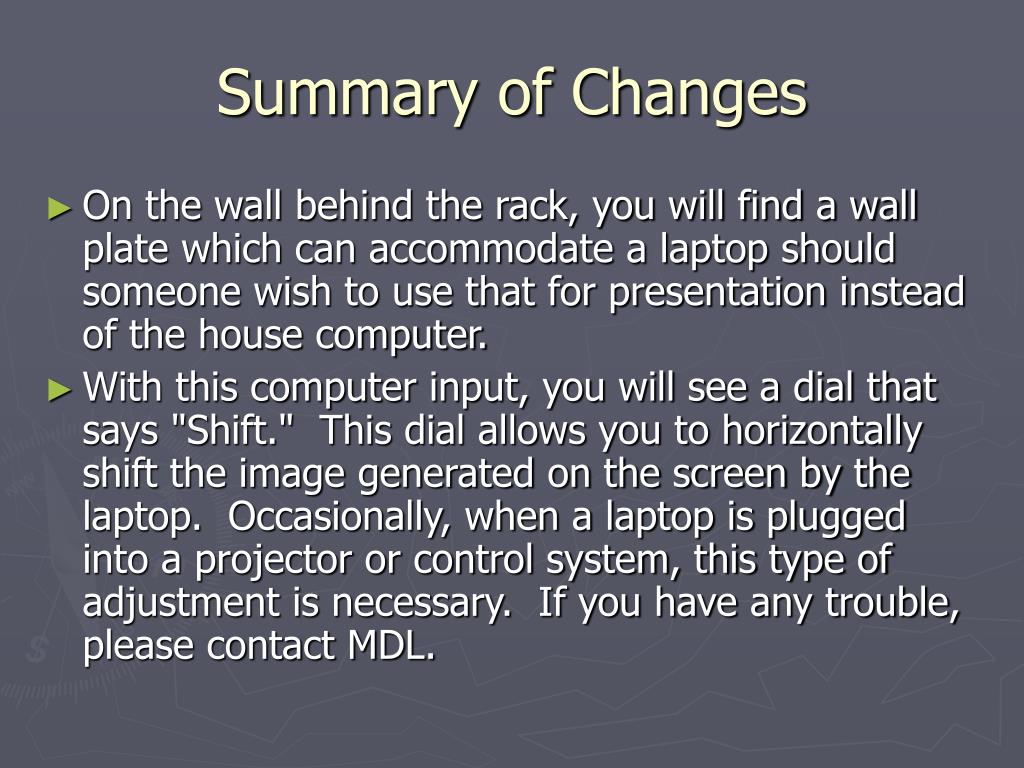 Summary of Changes

► On the wall behind the rack, you will find a wall plate which can accommodate a laptop should someone wish to use that for presentation instead of the house computer.

► With this computer input, you will see a dial that says "Shift."  This dial allows you to horizontally shift the image generated on the screen by the laptop.  Occasionally, when a laptop is plugged into a projector or control system, this type of adjustment is necessary.  If you have any trouble, please contact MDL.